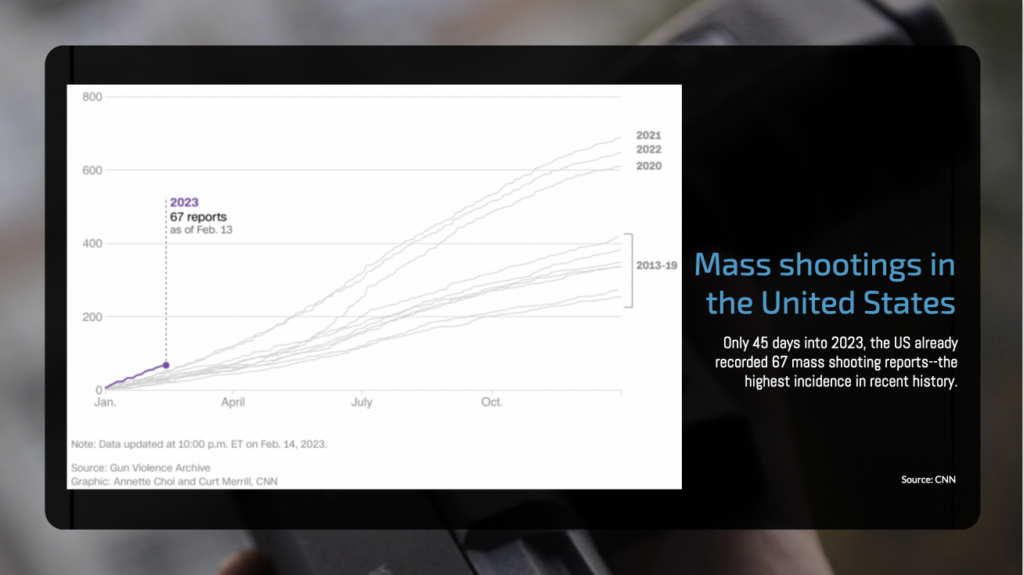 800
600
400
200
0

2023
67 reports
as of Feb. 13

2021
2022
2020

2013-19

Jan.
April
July
Oct.

Note: Data updated at 10:00 p.m. ET on Feb. 14, 2023.

Source: Gun Violence Archive
Graphic: Annette Choi and Curt Merrill, CNN

Mass shootings in the United States

Only 45 days into 2023, the US already recorded 67 mass shooting reports--the highest incidence in recent history.

Source: CNN